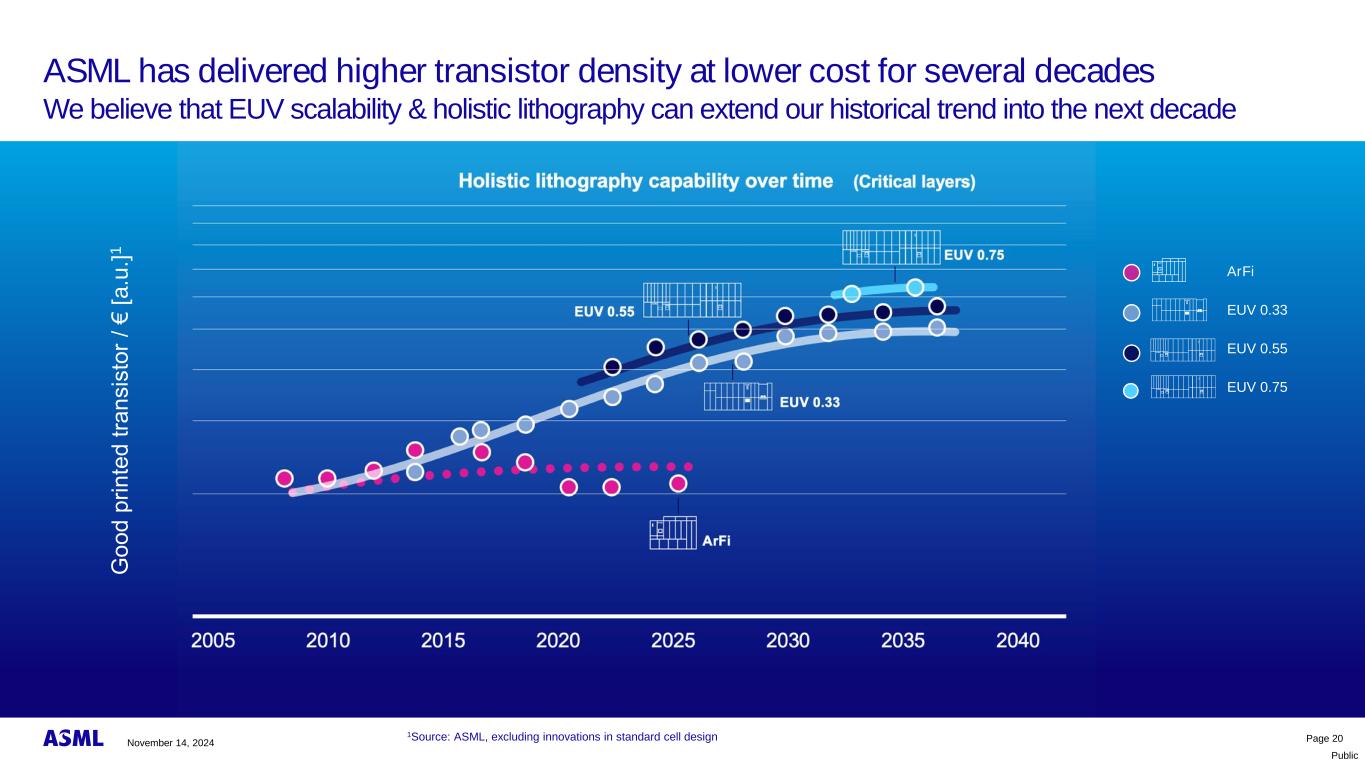 ASML has delivered higher transistor density at lower cost for several decades
We believe that EUV scalability & holistic lithography can extend our historical trend into the next decade

Holistic lithography capability over time (Critical layers)

Good printed transistor / € [a.u.]$^1$

EUV 0.75

EUV 0.55

EUV 0.33

ArFi

2005 2010 2015 2020 2025 2030 2035 2040

ArFi
EUV 0.33
EUV 0.55
EUV 0.75

ASML November 14, 2024

$^1$Source: ASML, excluding innovations in standard cell design

Page 20
Public